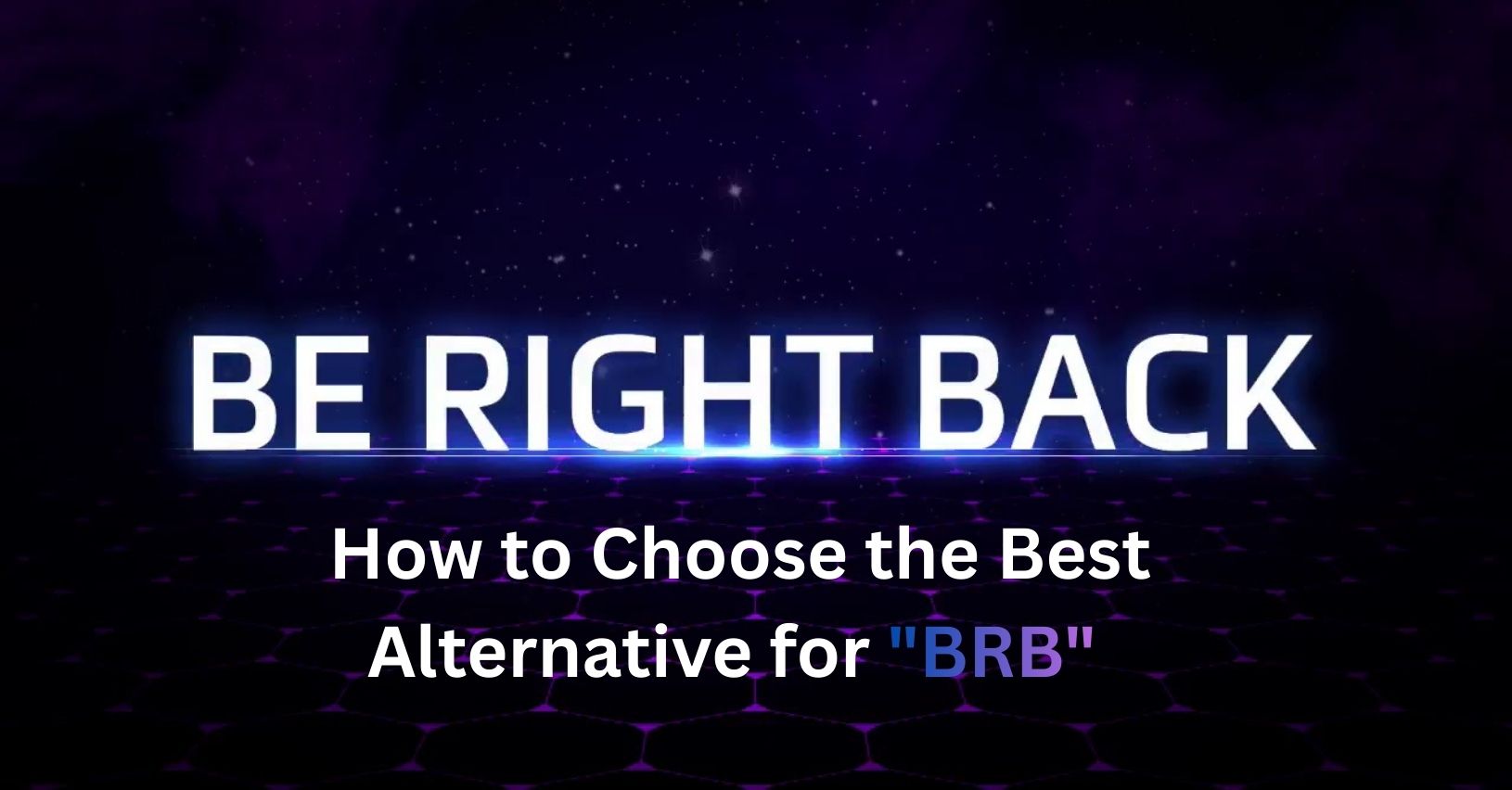 BE RIGHT BACK

How to Choose the Best Alternative for "BRB"